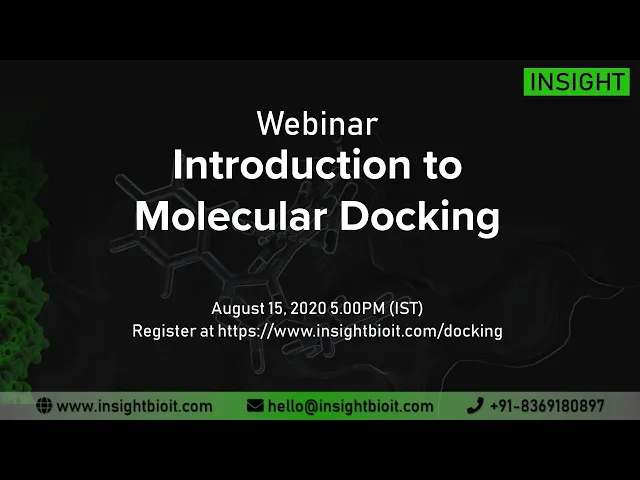 INSIGHT

Webinar
Introduction to Molecular Docking

August 15, 2020 5.00PM (IST)
Register at https://www.insightbioit.com/docking

www.insightbioit.com hello@insightbioit.com +91-8369180897